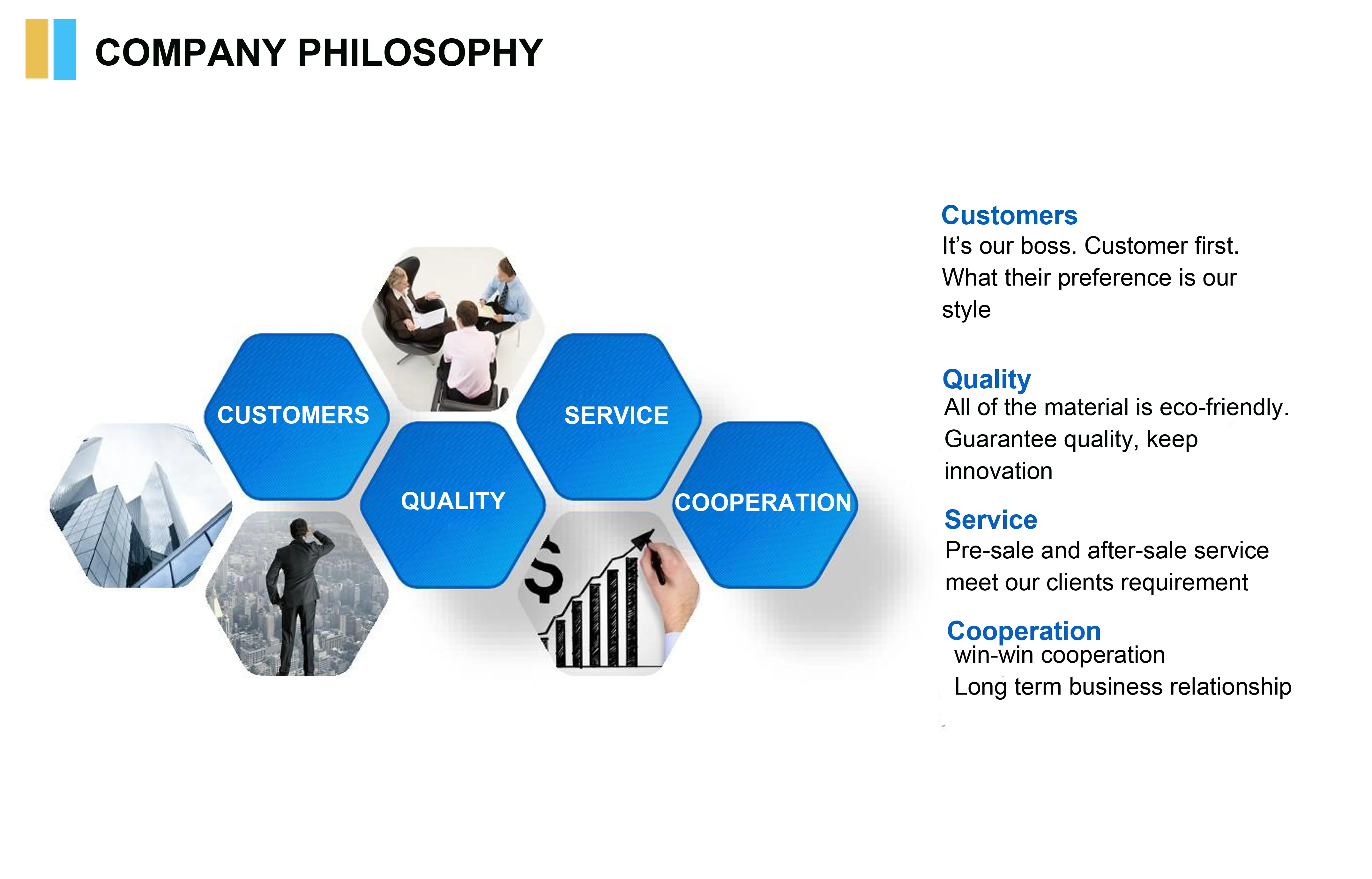 COMPANY PHILOSOPHY

CUSTOMERS

SERVICE

QUALITY

COOPERATION

$

Customers
It's our boss. Customer first. What their preference is our style

Quality
All of the material is eco-friendly. Guarantee quality, keep innovation

Service
Pre-sale and after-sale service meet our clients requirement

Cooperation
win-win cooperation
Long term business relationship